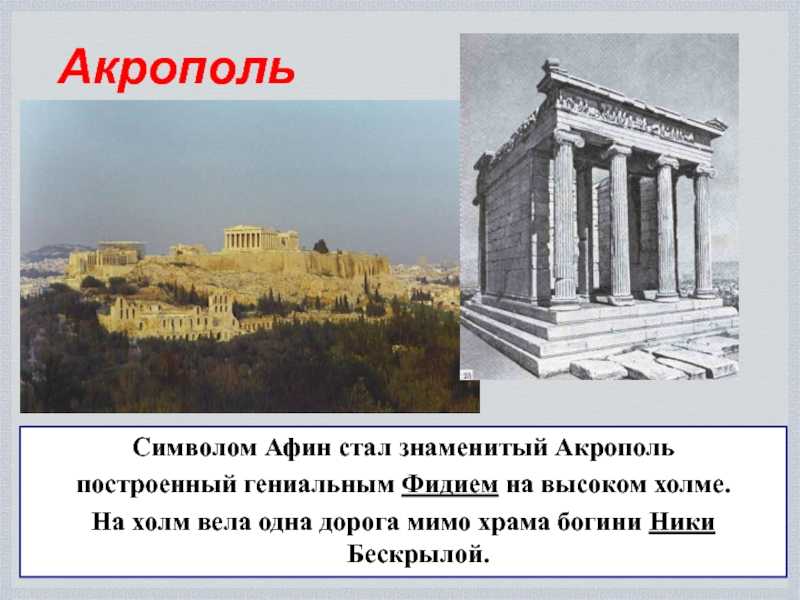 Акрополь

Символом Афин стал знаменитый Акрополь построенный гениальным Фидием на высоком холме. На холм вела одна дорога мимо храма богини Ники Бескрылой.